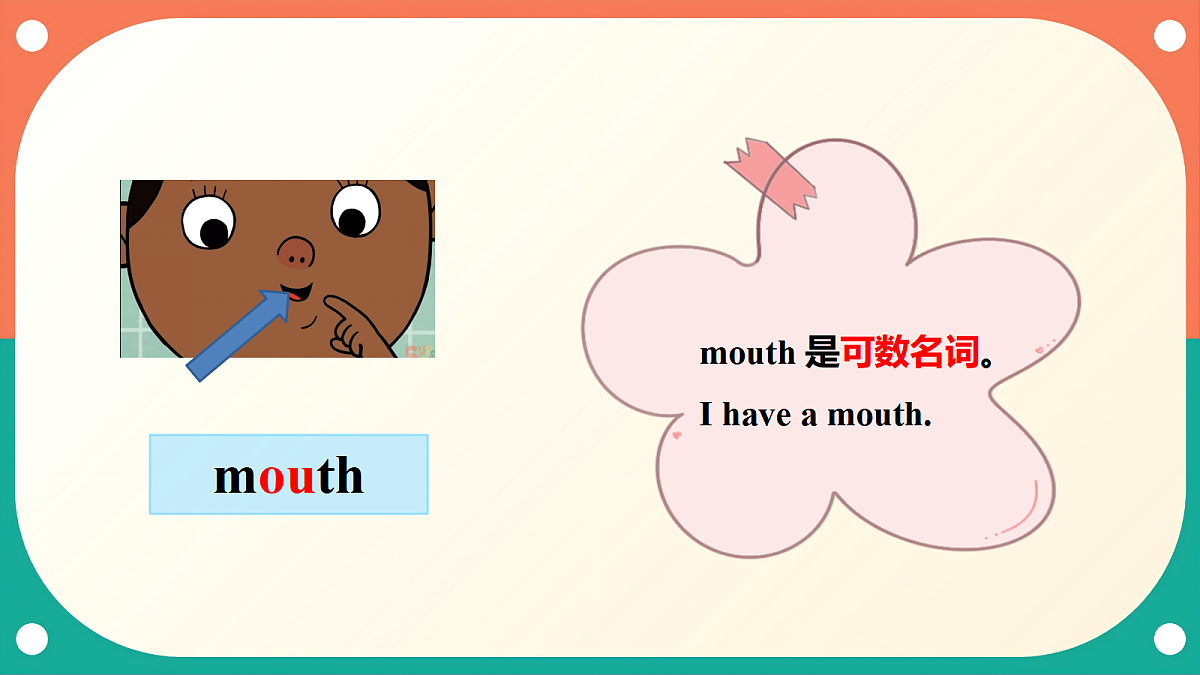 mouth

mouth 是可数名词。

I have a mouth.